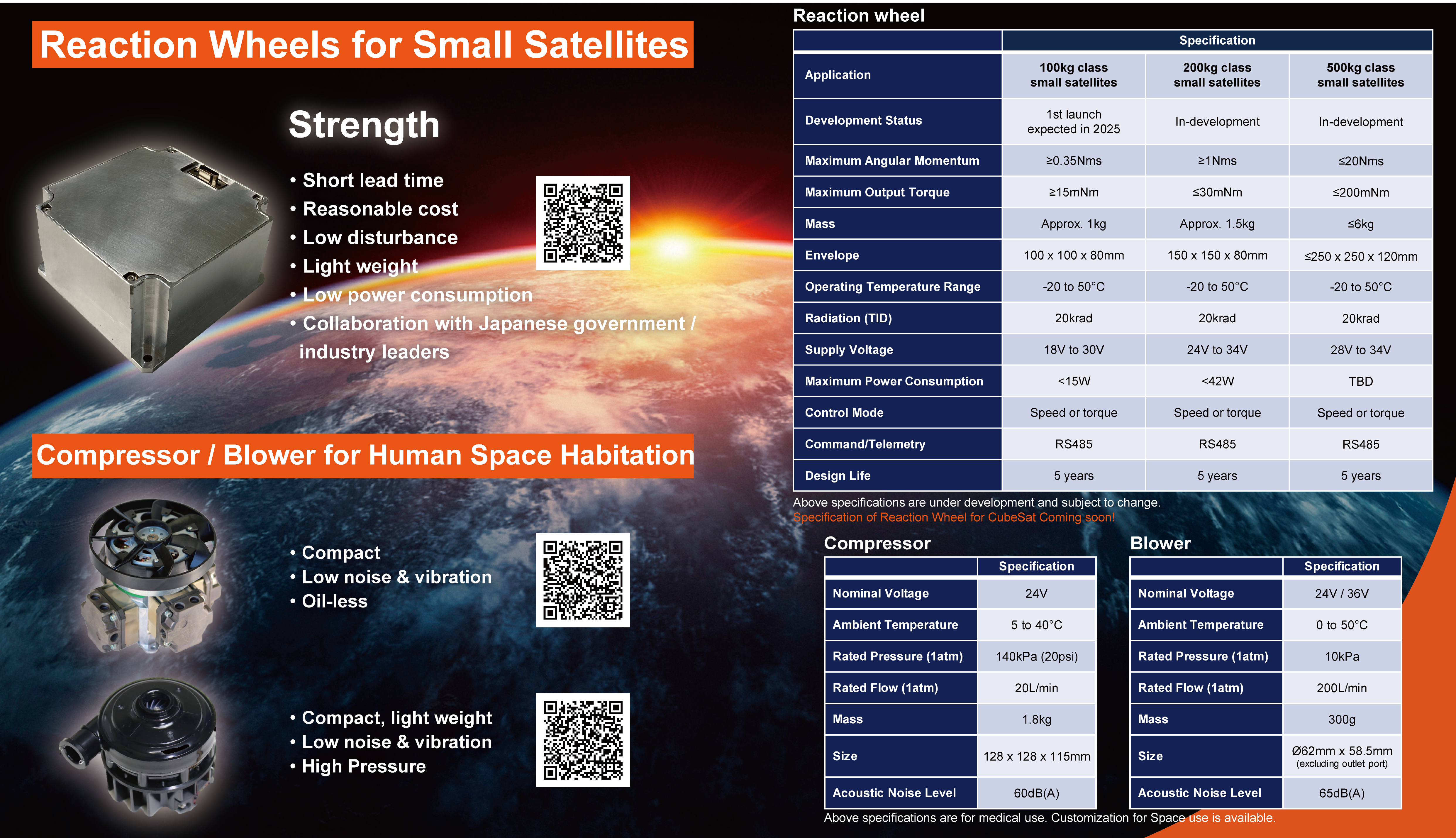 Reaction Wheels for Small Satellites

Strength

• Short lead time
• Reasonable cost
• Low disturbance
• Light weight
• Low power consumption
• Collaboration with Japanese government / industry leaders

Compressor / Blower for Human Space Habitation

• Compact
• Low noise & vibration
• Oil-less

• Compact, light weight
• Low noise & vibration
• High Pressure

Reaction wheel

| | Specification | | |
|---|---|---|---|
| Application | 100kg class small satellites | 200kg class small satellites | 500kg class small satellites |
| Development Status | 1st launch expected in 2025 | In-development | In-development |
| Maximum Angular Momentum | ≥0.35Nms | ≥1Nms | ≤20Nms |
| Maximum Output Torque | ≥15mNm | ≤30mNm | ≤200mNm |
| Mass | Approx. 1kg | Approx. 1.5kg | ≤6kg |
| Envelope | 100 x 100 x 80mm | 150 x 150 x 80mm | ≤250 x 250 x 120mm |
| Operating Temperature Range | -20 to 50°C | -20 to 50°C | -20 to 50°C |
| Radiation (TID) | 20krad | 20krad | 20krad |
| Supply Voltage | 18V to 30V | 24V to 34V | 28V to 34V |
| Maximum Power Consumption | <15W | <42W | TBD |
| Control Mode | Speed or torque | Speed or torque | Speed or torque |
| Command/Telemetry | RS485 | RS485 | RS485 |
| Design Life | 5 years | 5 years | 5 years |

Above specifications are under development and subject to change.
Specification of Reaction Wheel for CubeSat Coming soon!

Compressor

| | Specification |
|---|---|
| Nominal Voltage | 24V |
| Ambient Temperature | 5 to 40°C |
| Rated Pressure (1atm) | 140kPa (20psi) |
| Rated Flow (1atm) | 20L/min |
| Mass | 1.8kg |
| Size | 128 x 128 x 115mm |
| Acoustic Noise Level | 60dB(A) |

Blower

| | Specification |
|---|---|
| Nominal Voltage | 24V / 36V |
| Ambient Temperature | 0 to 50°C |
| Rated Pressure (1atm) | 10kPa |
| Rated Flow (1atm) | 200L/min |
| Mass | 300g |
| Size | Ø62mm x 58.5mm (excluding outlet port) |
| Acoustic Noise Level | 65dB(A) |

Above specifications are for medical use. Customization for Space use is available.